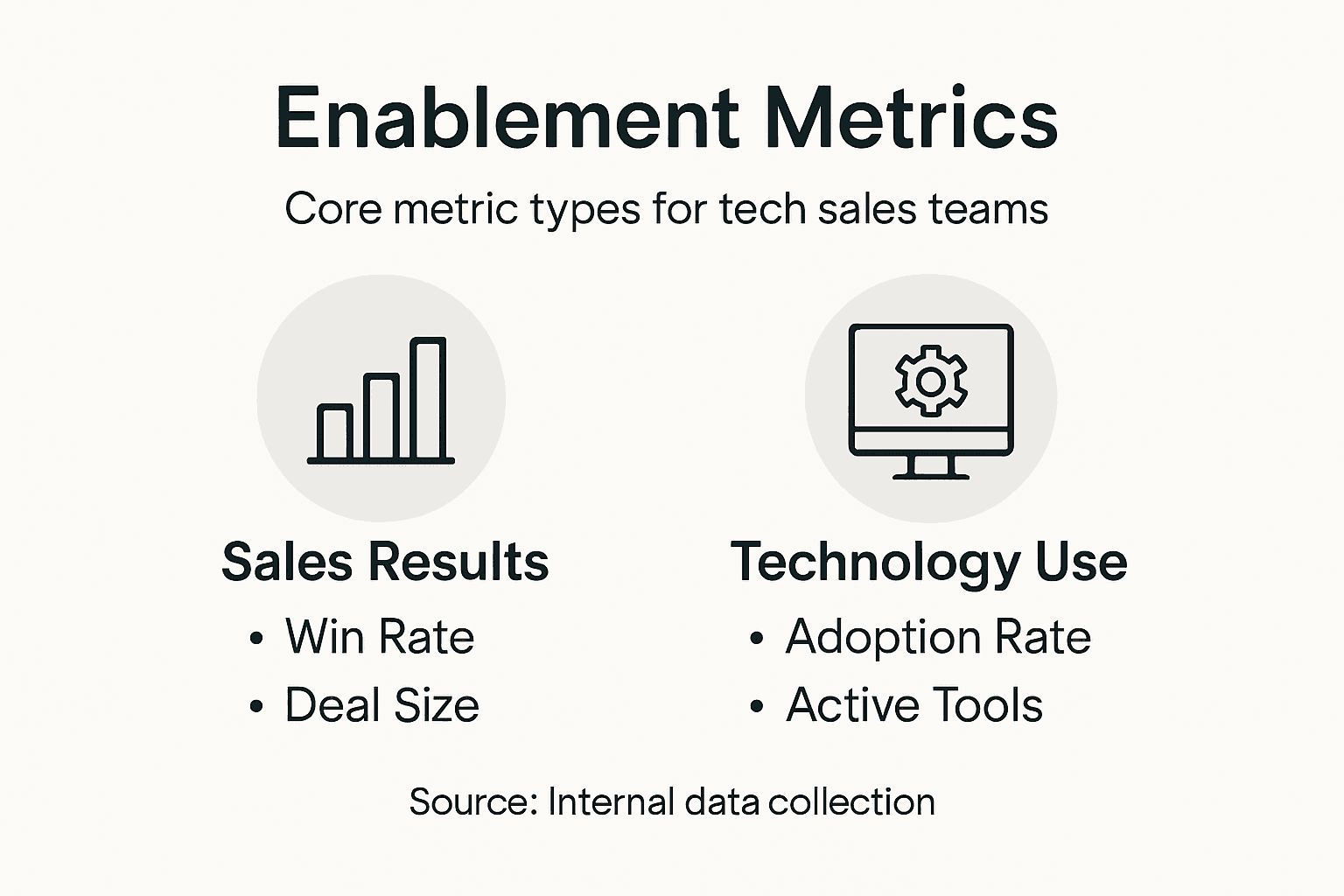 Enablement Metrics

Core metric types for tech sales teams

Sales Results
• Win Rate
• Deal Size

Technology Use
• Adoption Rate
• Active Tools

Source: Internal data collection